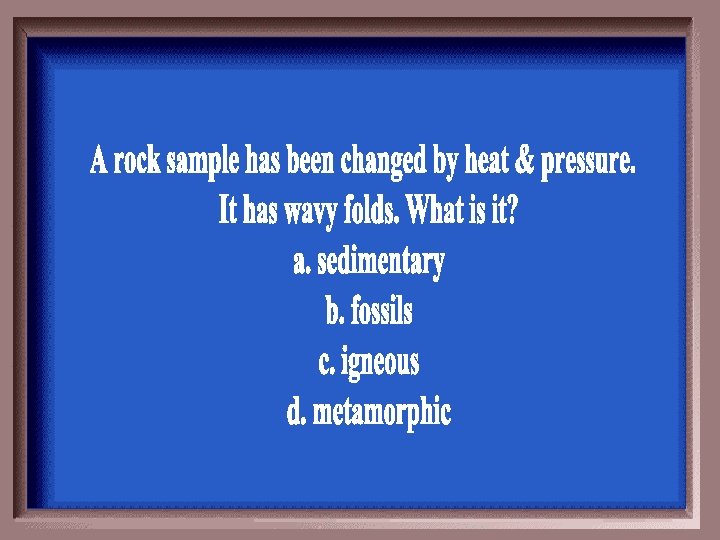 A rock sample has been changed by heat & pressure. It has wavy folds. What is it?
a. sedimentary
b. fossils
c. igneous
d. metamorphic